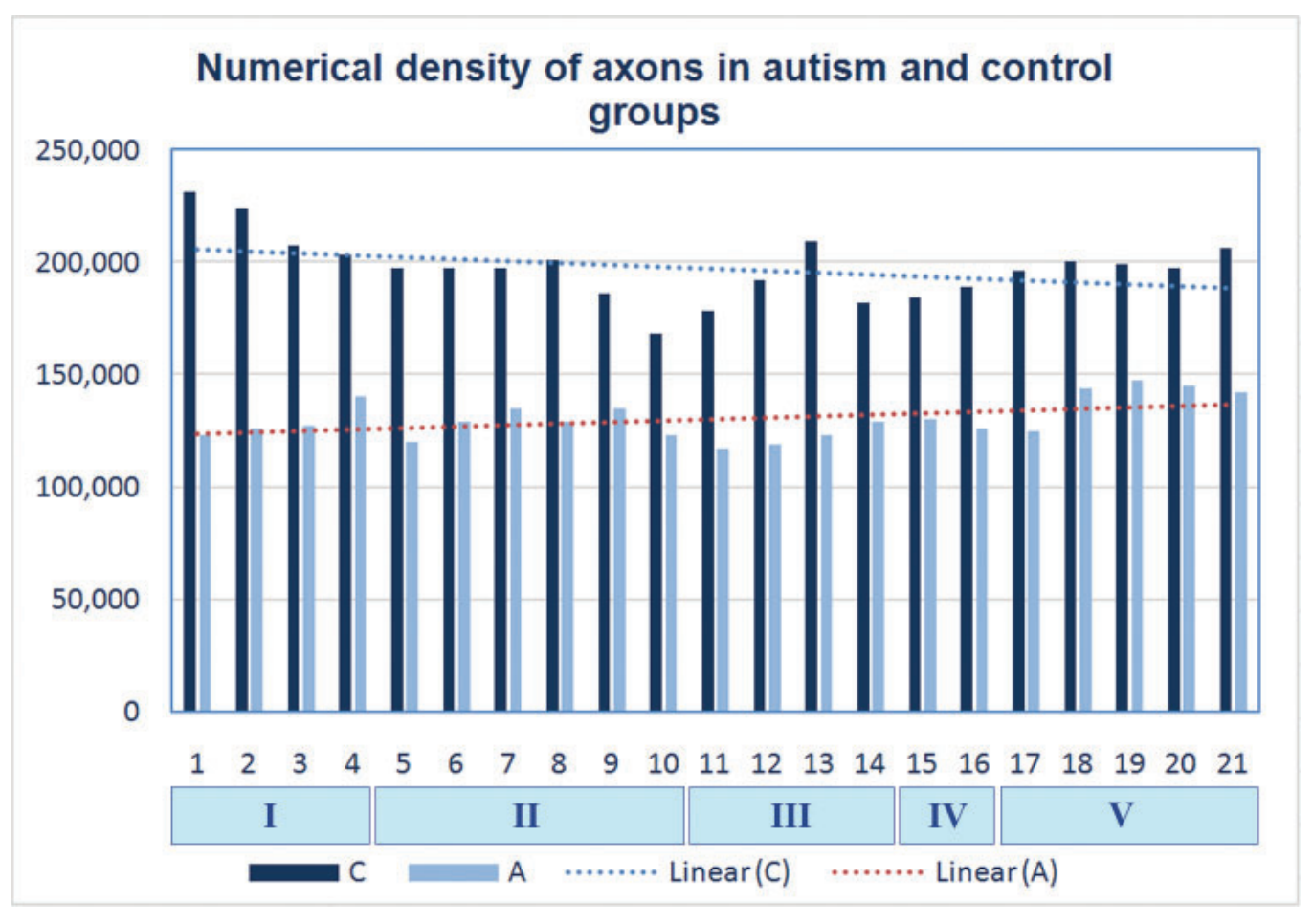 Numerical density of axons in autism and control groups

250,000
200,000
150,000
100,000
50,000
0

1 2 3 4 5 6 7 8 9 10 11 12 13 14 15 16 17 18 19 20 21

I II III IV V

C A Linear (C) Linear (A)